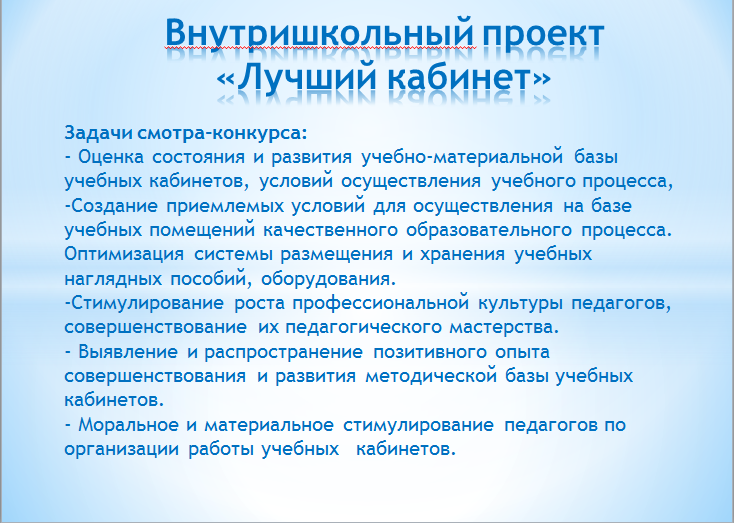 Внутришкольный проект «Лучший кабинет»

Задачи смотра-конкурса:
- Оценка состояния и развития учебно-материальной базы учебных кабинетов, условий осуществления учебного процесса,
-Создание приемлемых условий для осуществления на базе учебных помещений качественного образовательного процесса. Оптимизация системы размещения и хранения учебных наглядных пособий, оборудования.
-Стимулирование роста профессиональной культуры педагогов, совершенствование их педагогического мастерства.
- Выявление и распространение позитивного опыта совершенствования и развития методической базы учебных кабинетов.
- Моральное и материальное стимулирование педагогов по организации работы учебных кабинетов.